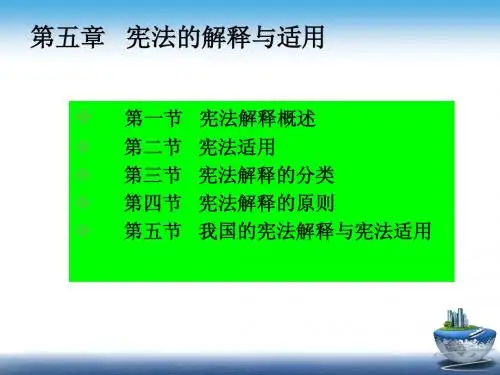 第五章　宪法的解释与适用

第一节　宪法解释概述
第二节　宪法适用
第三节　宪法解释的分类
第四节　宪法解释的原则
第五节　我国的宪法解释与宪法适用